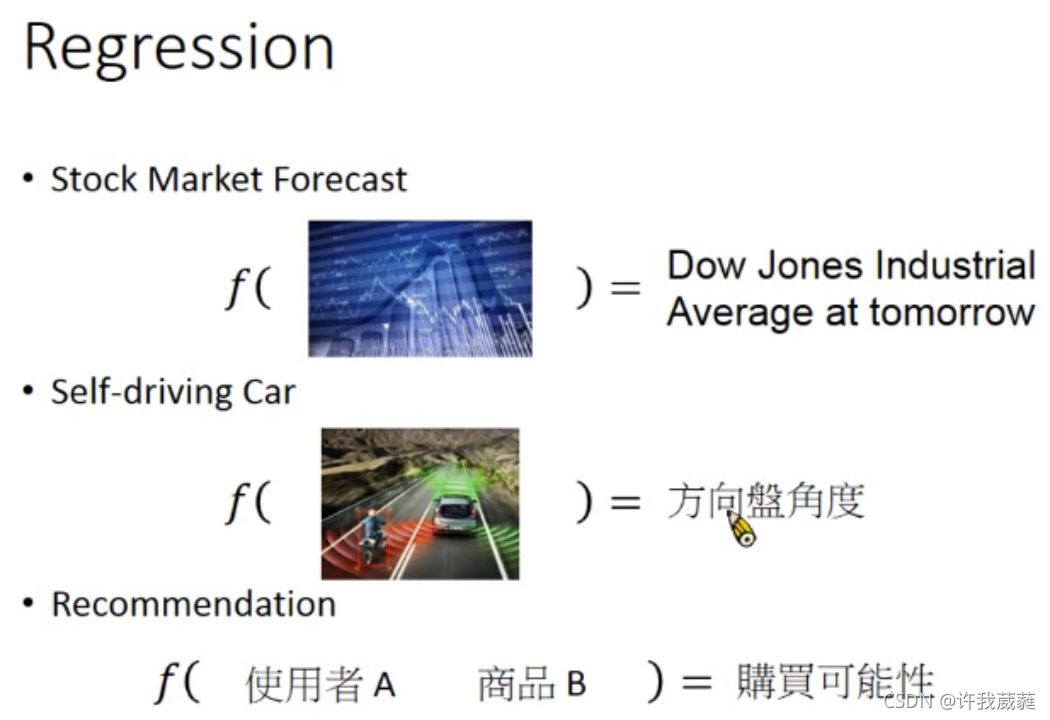 Regression

• Stock Market Forecast

$f($ $) =$ Dow Jones Industrial Average at tomorrow

• Self-driving Car

$f($ $) =$ 方向盤角度

• Recommendation

$f($ 使用者 A 商品 B $) =$ 購買可能性

CSDN @许我葳蕤